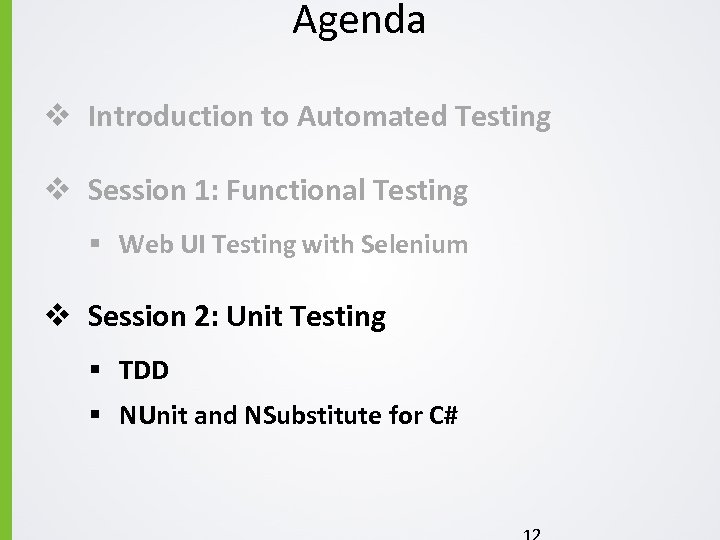 Agenda

❖ Introduction to Automated Testing

❖ Session 1: Functional Testing

▪ Web UI Testing with Selenium

❖ Session 2: Unit Testing

▪ TDD

▪ NUnit and NSubstitute for C#

12